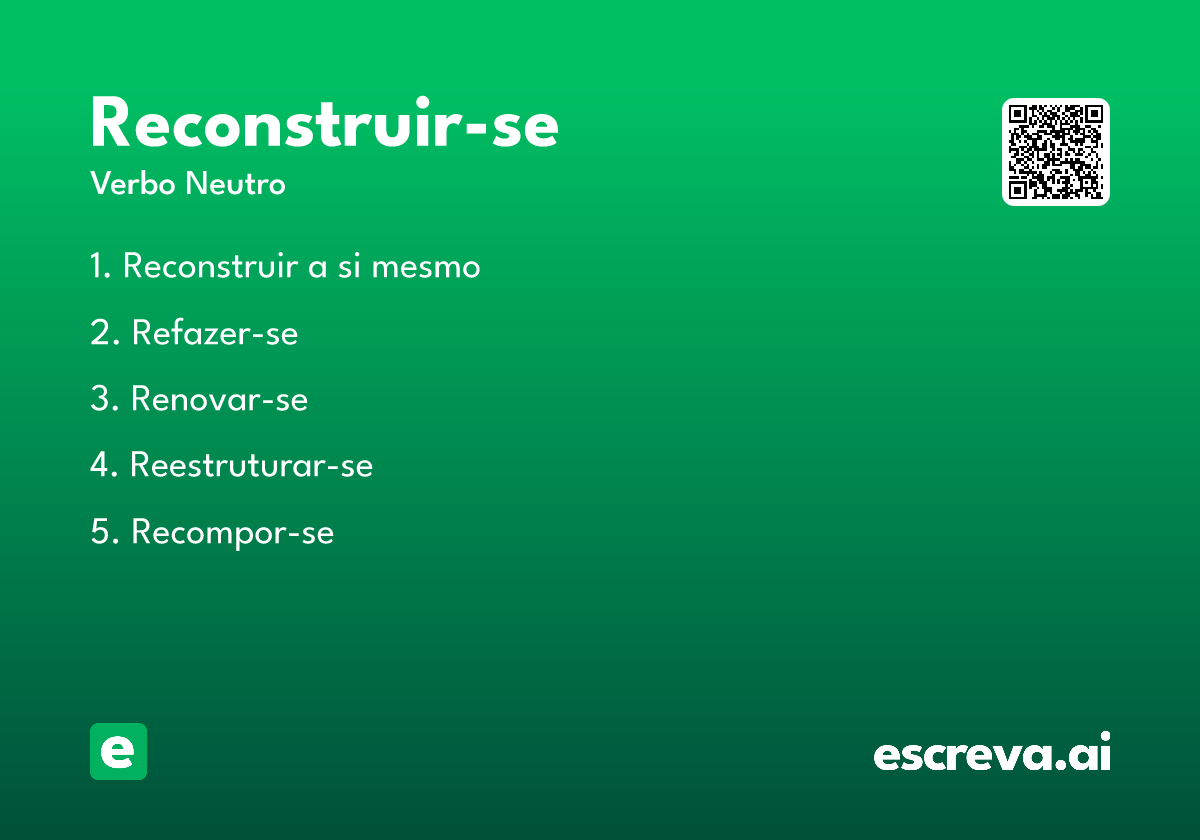 Reconstruir-se

Verbo Neutro

1. Reconstruir a si mesmo

2. Refazer-se

3. Renovar-se

4. Reestruturar-se

5. Recompor-se

e

escreva.ai